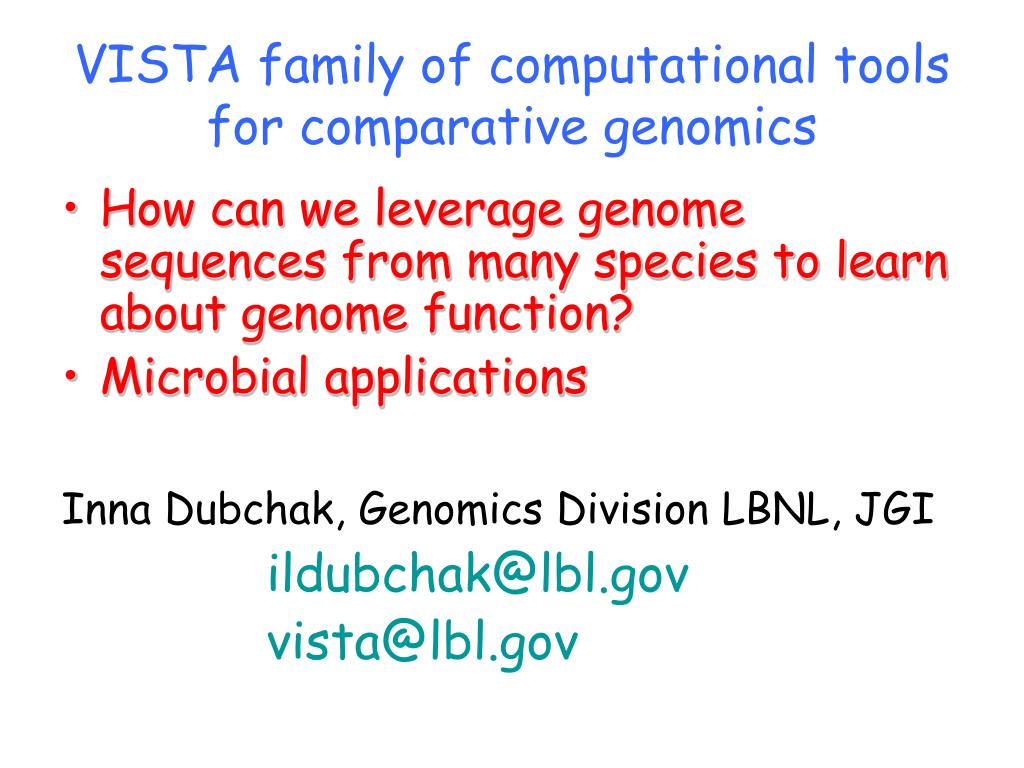 VISTA family of computational tools for comparative genomics

• How can we leverage genome sequences from many species to learn about genome function?
• Microbial applications

Inna Dubchak, Genomics Division LBNL, JGI
ildubchak@lbl.gov
vista@lbl.gov